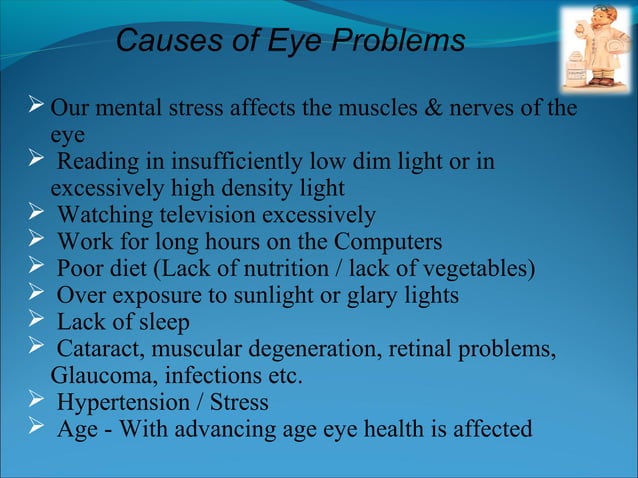 Causes of Eye Problems

➢ Our mental stress affects the muscles & nerves of the eye
➢ Reading in insufficiently low dim light or in excessively high density light
➢ Watching television excessively
➢ Work for long hours on the Computers
➢ Poor diet (Lack of nutrition / lack of vegetables)
➢ Over exposure to sunlight or glary lights
➢ Lack of sleep
➢ Cataract, muscular degeneration, retinal problems, Glaucoma, infections etc.
➢ Hypertension / Stress
➢ Age - With advancing age eye health is affected